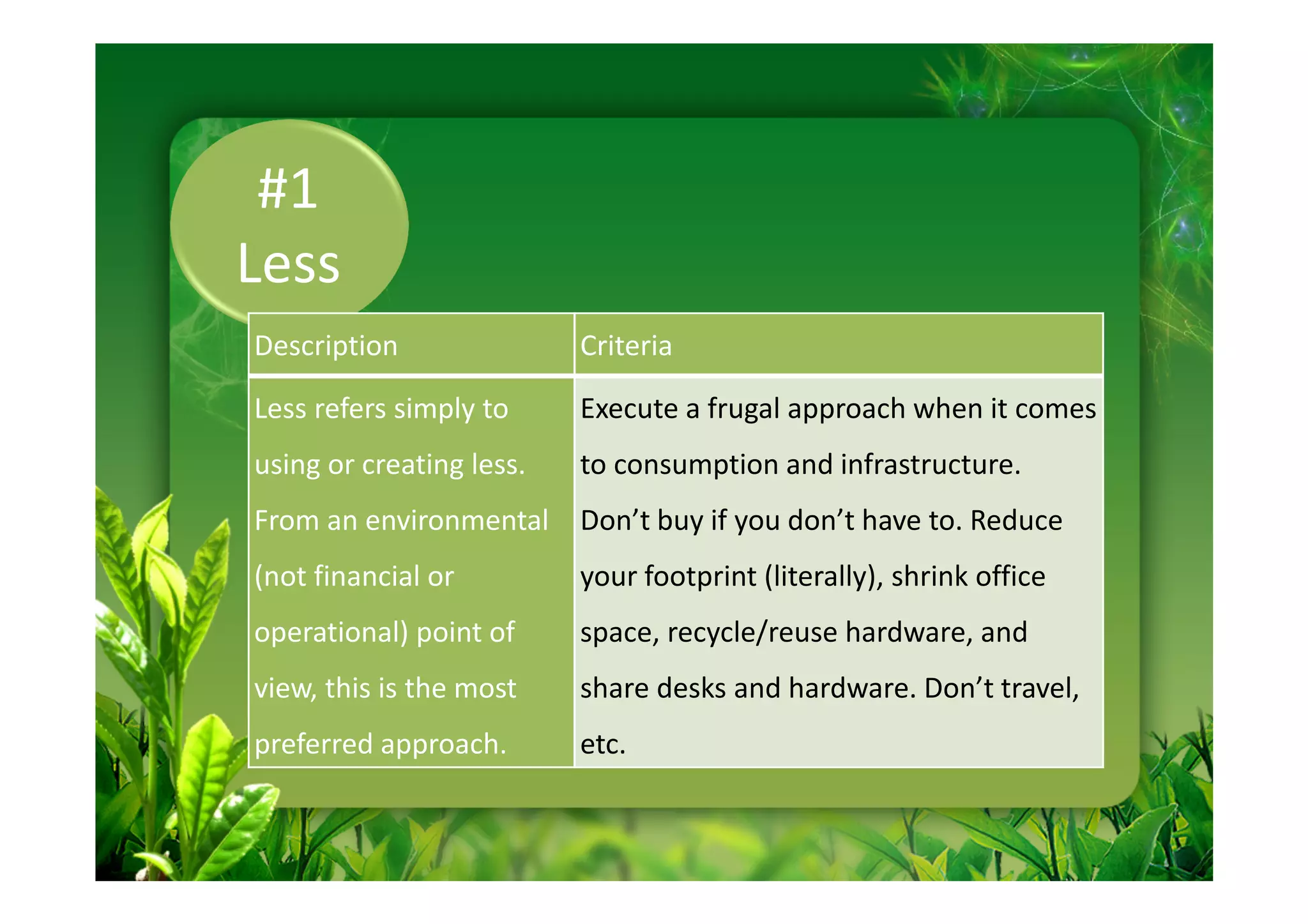 #1
Less

| Description | Criteria |
|---|---|
| Less refers simply to using or creating less. From an environmental (not financial or operational) point of view, this is the most preferred approach. | Execute a frugal approach when it comes to consumption and infrastructure. Don’t buy if you don’t have to. Reduce your footprint (literally), shrink office space, recycle/reuse hardware, and share desks and hardware. Don’t travel, etc. |